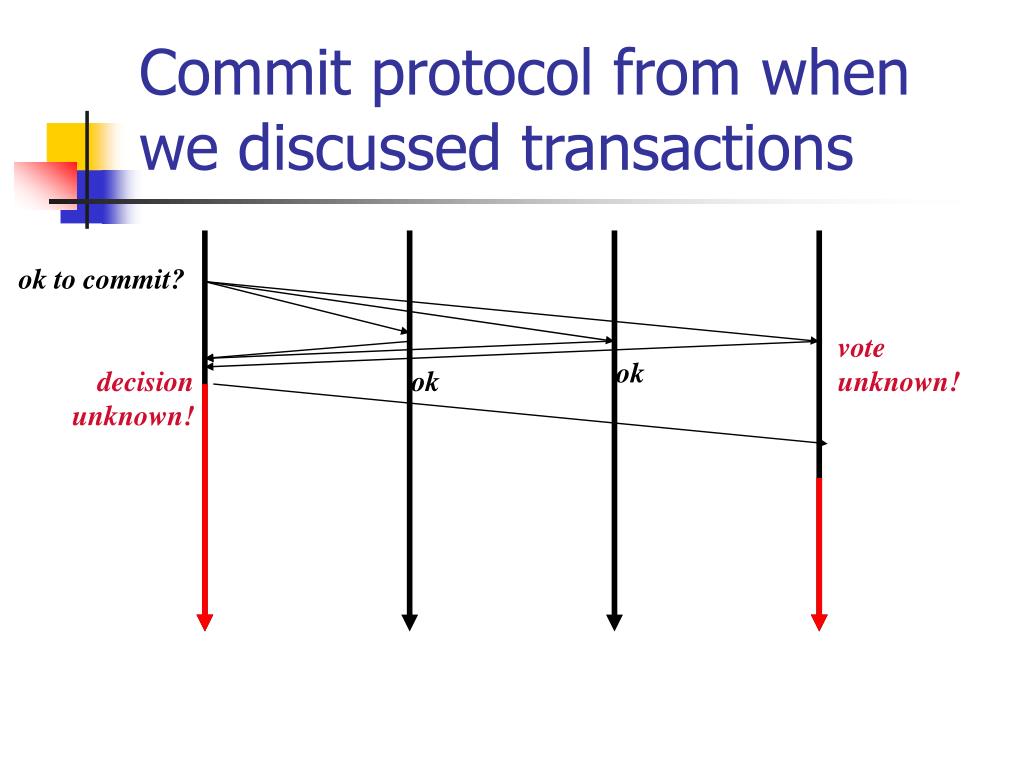 Commit protocol from when we discussed transactions

ok to commit?

decision unknown!

ok

ok

vote unknown!